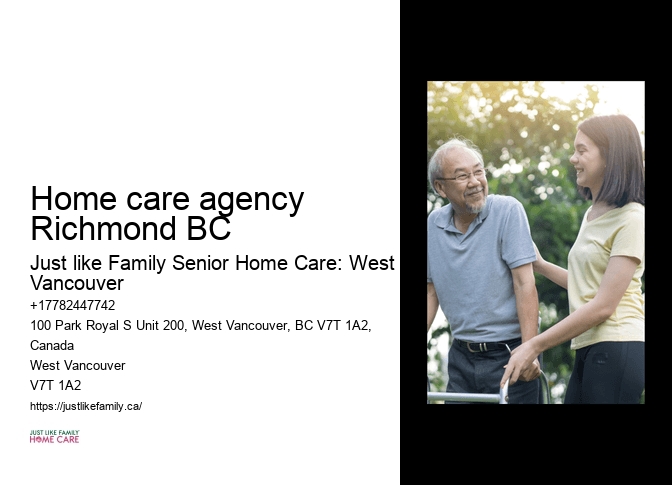 Home care agency Richmond BC

Just like Family Senior Home Care: West Vancouver

+17782447742

100 Park Royal S Unit 200, West Vancouver, BC V7T 1A2, Canada

West Vancouver

V7T 1A2

https://justlikefamily.ca/

JUST LIKE FAMILY
HOME CARE